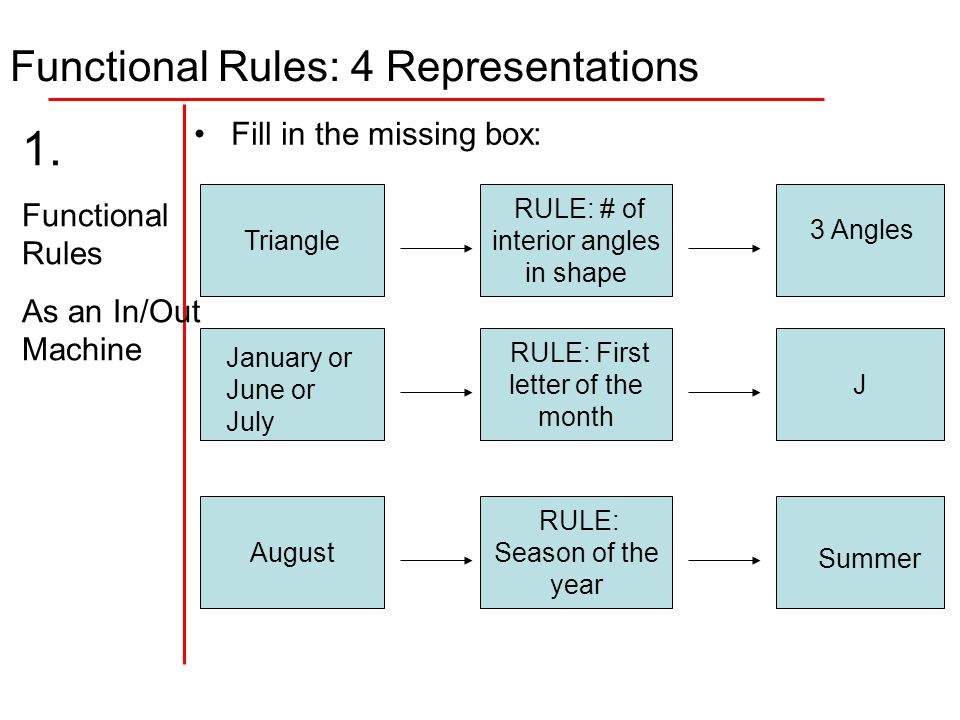 Functional Rules: 4 Representations

1.

Functional Rules

As an In/Out Machine

• Fill in the missing box:

Triangle

RULE: # of interior angles in shape

3 Angles

January or June or July

RULE: First letter of the month

J

August

RULE: Season of the year

Summer